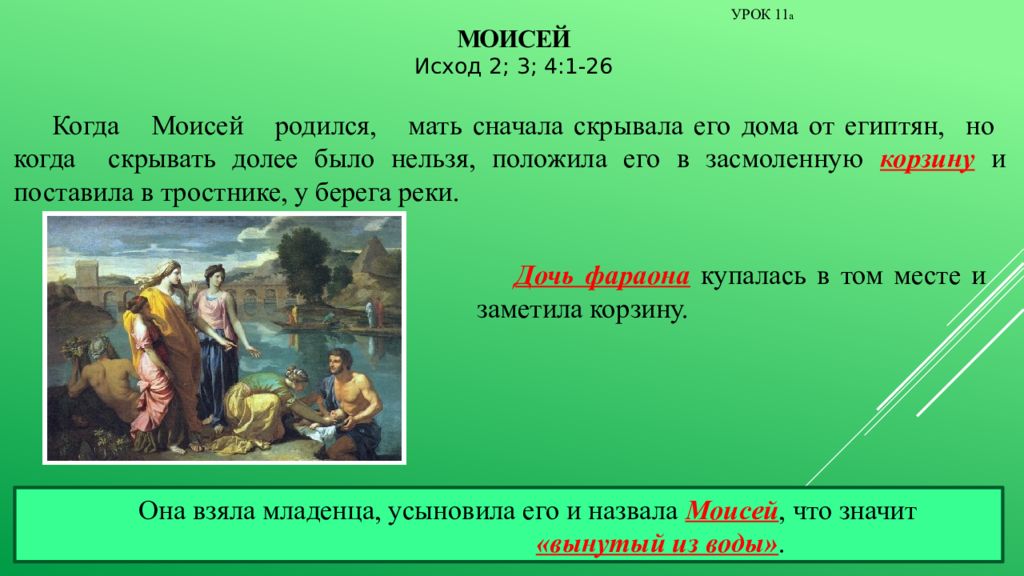 УРОК 11а

МОИСЕЙ
Исход 2; 3; 4:1-26

Когда Моисей родился, мать сначала скрывала его дома от египтян, но когда скрывать долее было нельзя, положила его в засмоленную корзину и поставила в тростнике, у берега реки.

Дочь фараона купалась в том месте и заметила корзину.

Она взяла младенца, усыновила его и назвала Моисей, что значит «вынутый из воды».